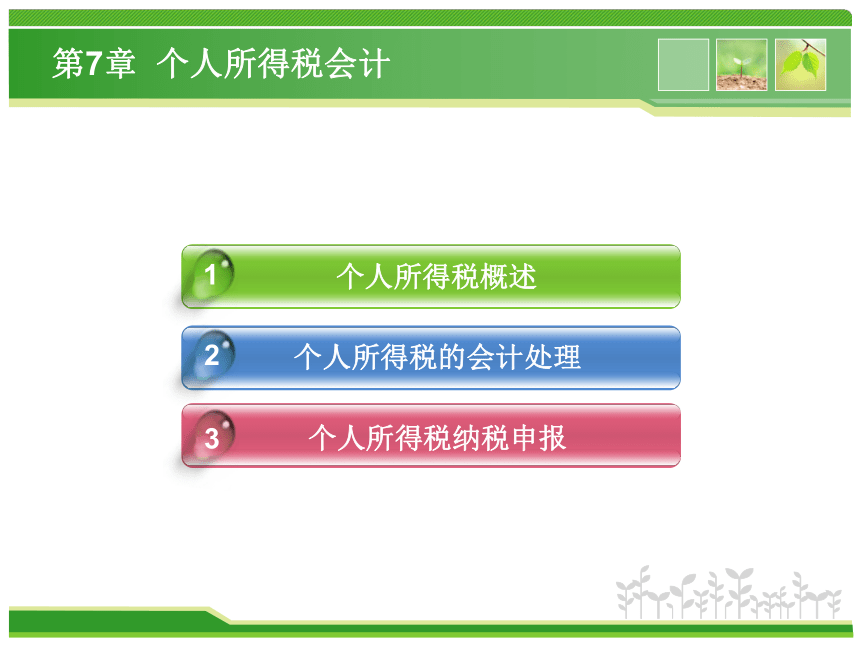 第7章 个人所得税会计

1 个人所得税概述

2 个人所得税的会计处理

3 个人所得税纳税申报